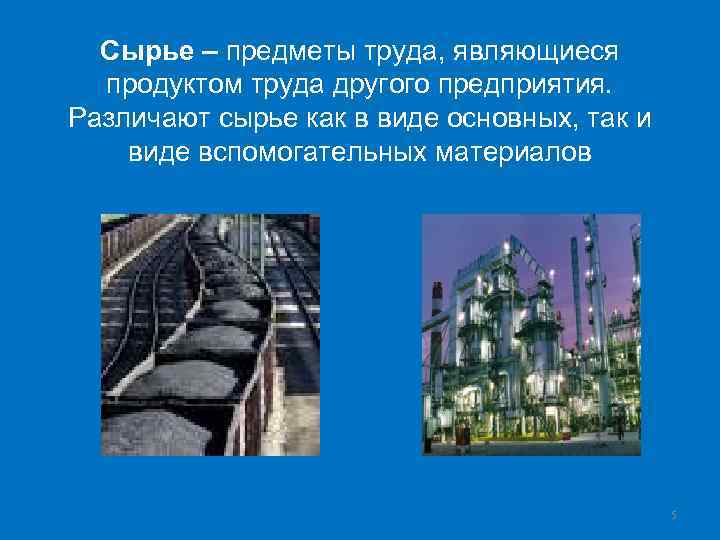 Сырье – предметы труда, являющиеся продуктом труда другого предприятия. Различают сырье как в виде основных, так и виде вспомогательных материалов

5